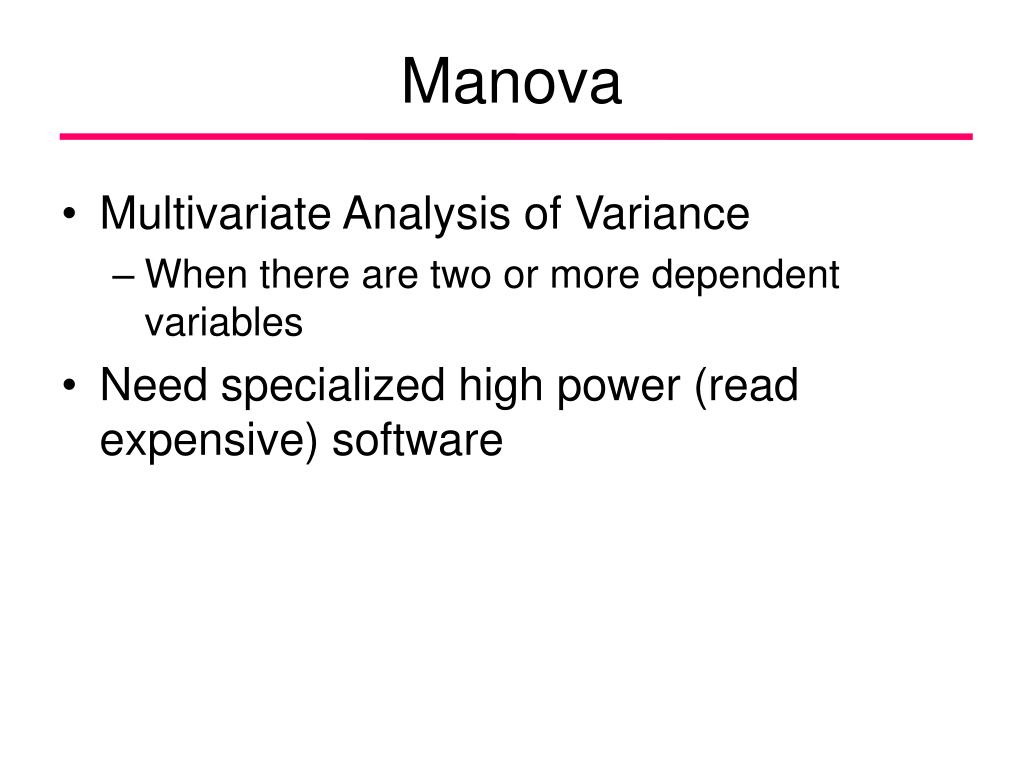 Manova

• Multivariate Analysis of Variance
– When there are two or more dependent variables
• Need specialized high power (read expensive) software